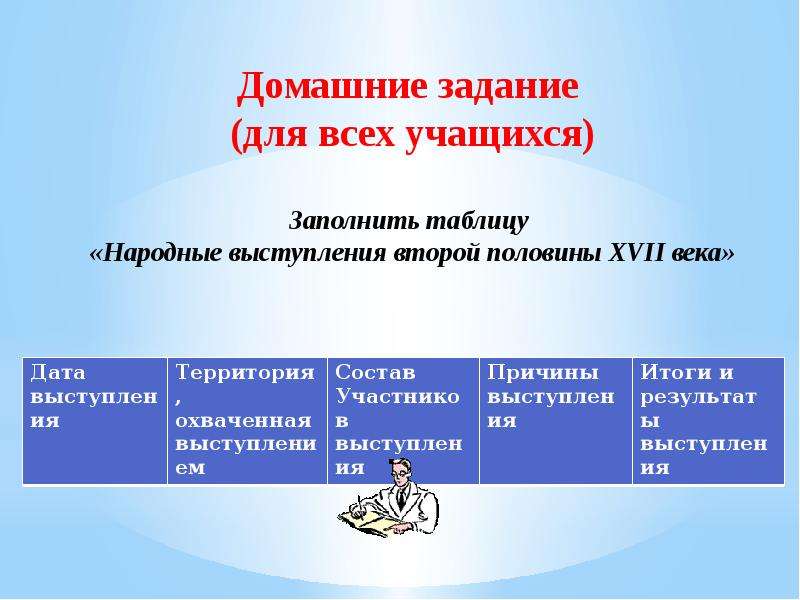 Домашние задание
(для всех учащихся)

Заполнить таблицу
«Народные выступления второй половины XVII века»

| Дата выступления | Территория, охваченная выступлением | Состав Участников выступления | Причины выступления | Итоги и результаты выступления |
|---|---|---|---|---|